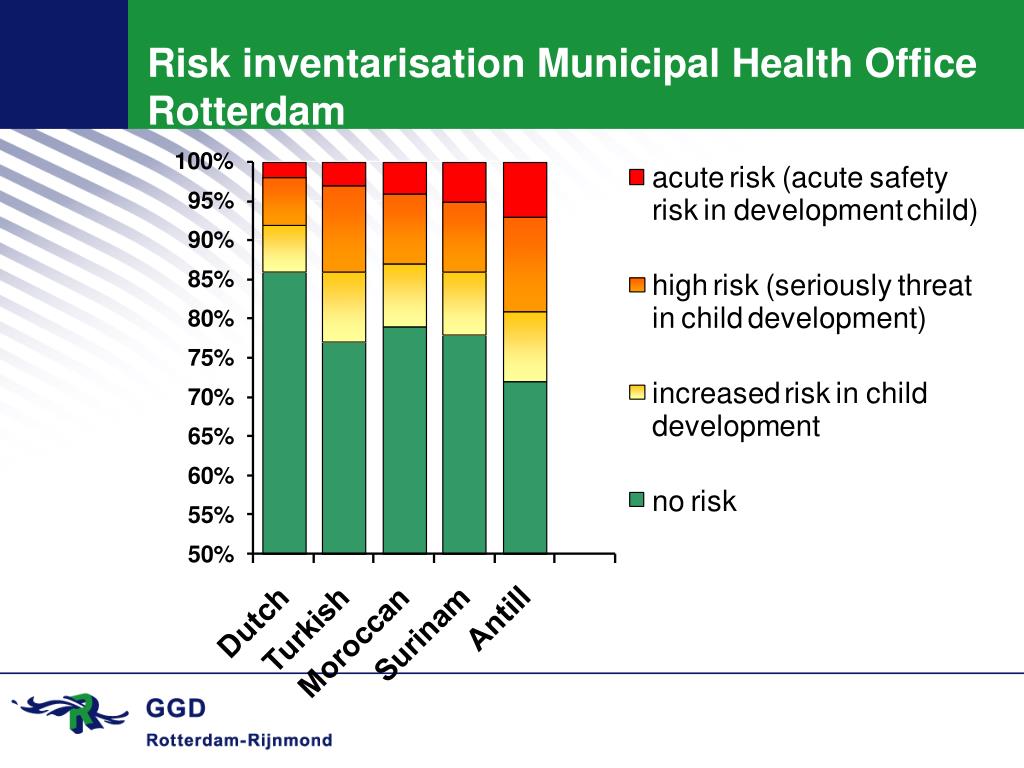 Risk inventarisation Municipal Health Office Rotterdam

100%
95%
90%
85%
80%
75%
70%
65%
60%
55%
50%

Dutch
Turkish
Moroccan
Surinam
Antill

acute risk (acute safety risk in development child)

high risk (seriously threat in child development)

increased risk in child development

no risk

GGD
Rotterdam-Rijnmond